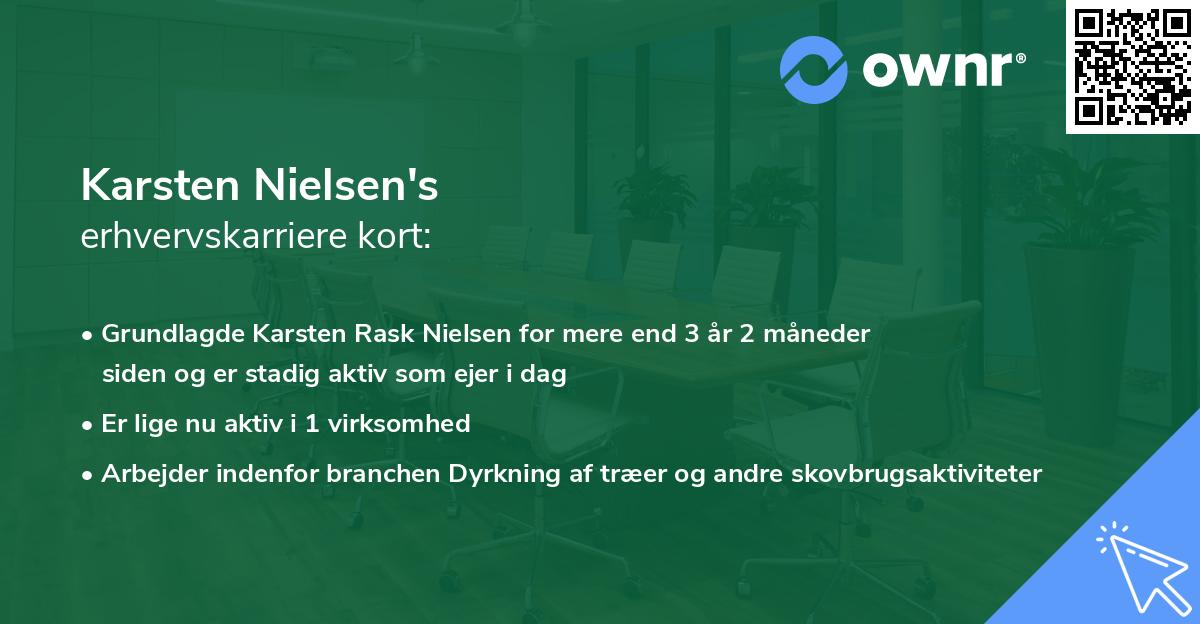 ownr®

Karsten Nielsen's
erhvervskarriere kort:

• Grundlagde Karsten Rask Nielsen for mere end 3 år 2 måneder siden og er stadig aktiv som ejer i dag
• Er lige nu aktiv i 1 virksomhed
• Arbejder indenfor branchen Dyrkning af træer og andre skovbrugsaktiviteter